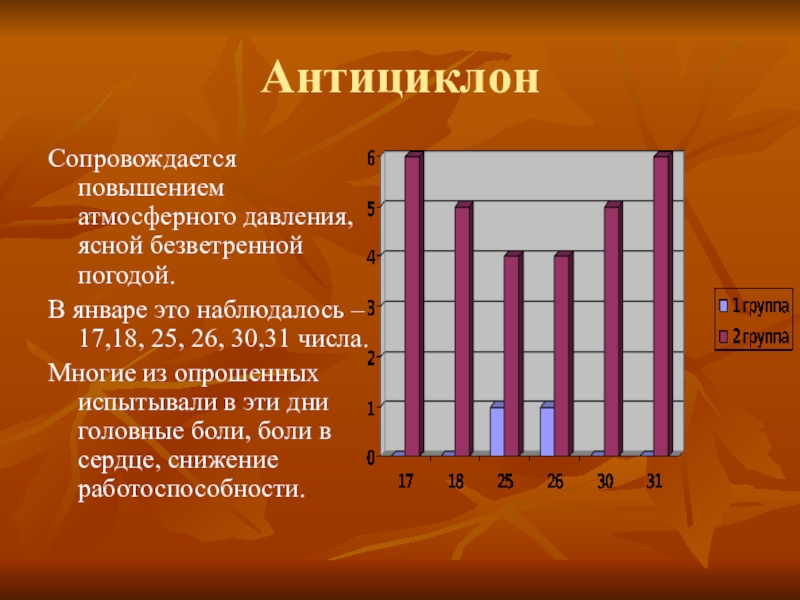 Антициклон

Сопровождается повышением атмосферного давления, ясной безветренной погодой.

В январе это наблюдалось – 17,18, 25, 26, 30,31 числа.

Многие из опрошенных испытывали в эти дни головные боли, боли в сердце, снижение работоспособности.

6
5
4
3
2
1
0

17 18 25 26 30 31

1 группа
2 группа